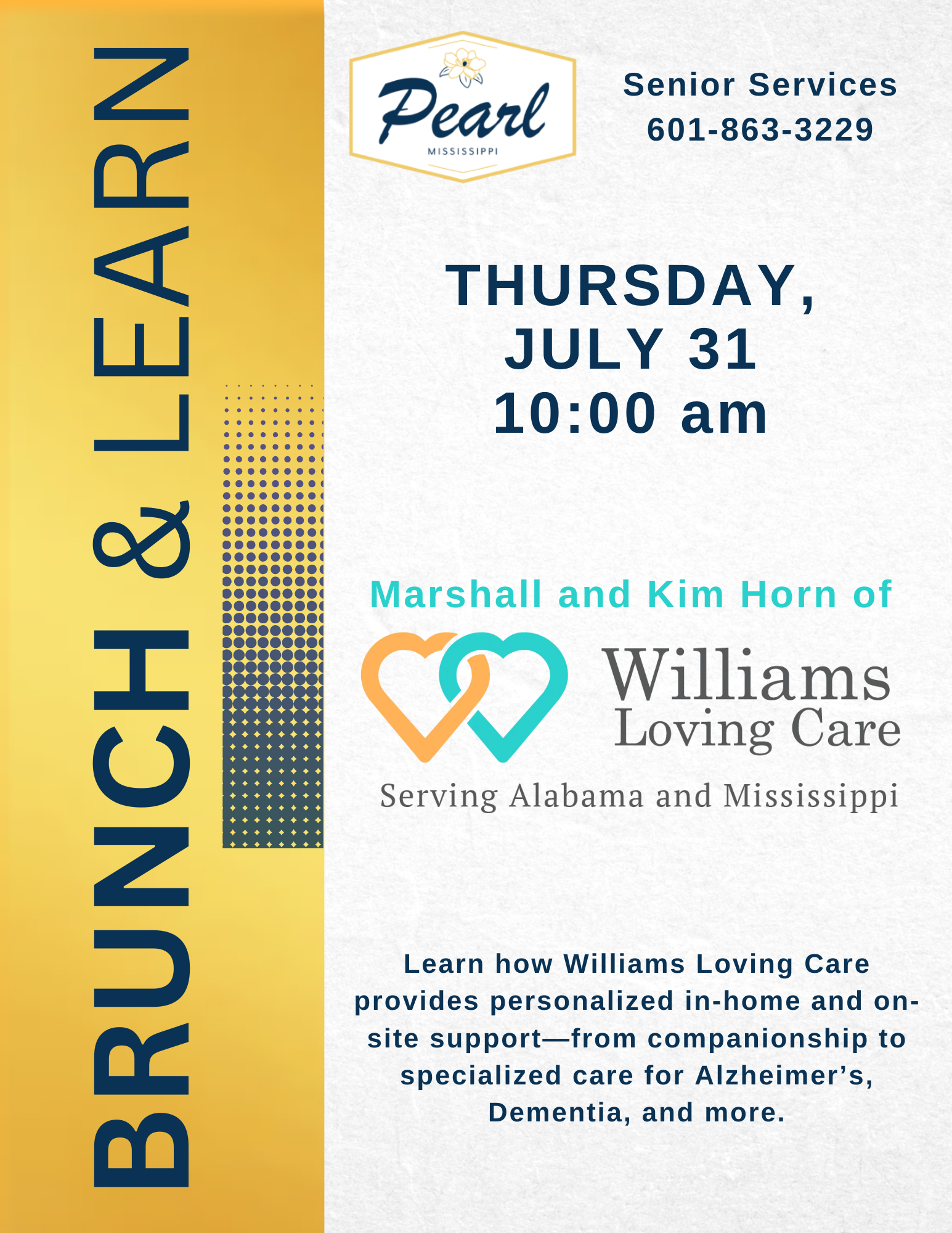 BRUNCH & LEARN

Pearl
MISSISSIPPI

Senior Services
601-863-3229

THURSDAY,
JULY 31
10:00 am

Marshall and Kim Horn of

Williams
Loving Care

Serving Alabama and Mississippi

Learn how Williams Loving Care provides personalized in-home and on-site support—from companionship to specialized care for Alzheimer's, Dementia, and more.